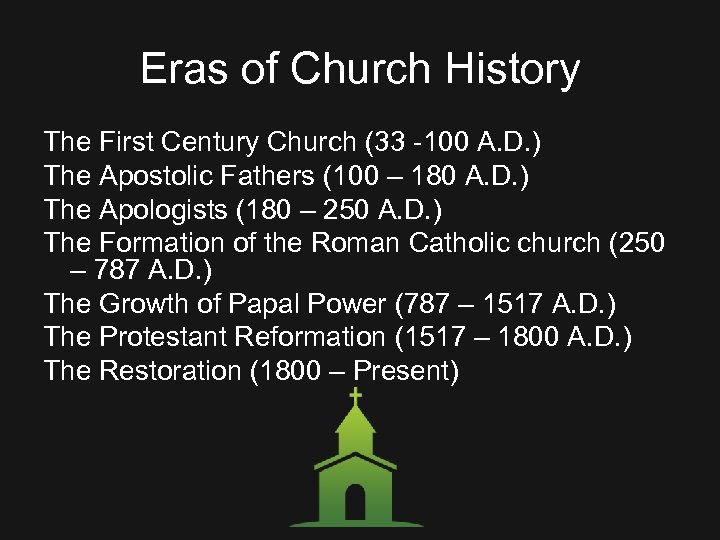 Eras of Church History

The First Century Church (33 -100 A.D.)
The Apostolic Fathers (100 – 180 A.D.)
The Apologists (180 – 250 A.D.)
The Formation of the Roman Catholic church (250 – 787 A.D.)
The Growth of Papal Power (787 – 1517 A.D.)
The Protestant Reformation (1517 – 1800 A.D.)
The Restoration (1800 – Present)